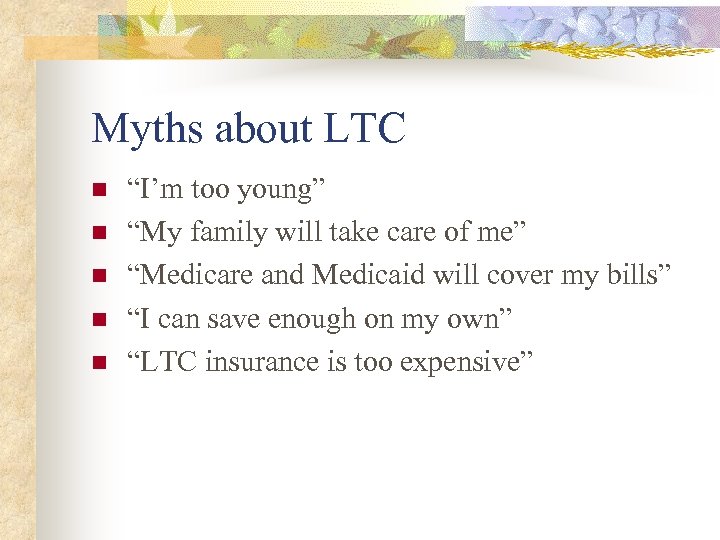 Myths about LTC

- “I’m too young”
- “My family will take care of me”
- “Medicare and Medicaid will cover my bills”
- “I can save enough on my own”
- “LTC insurance is too expensive”